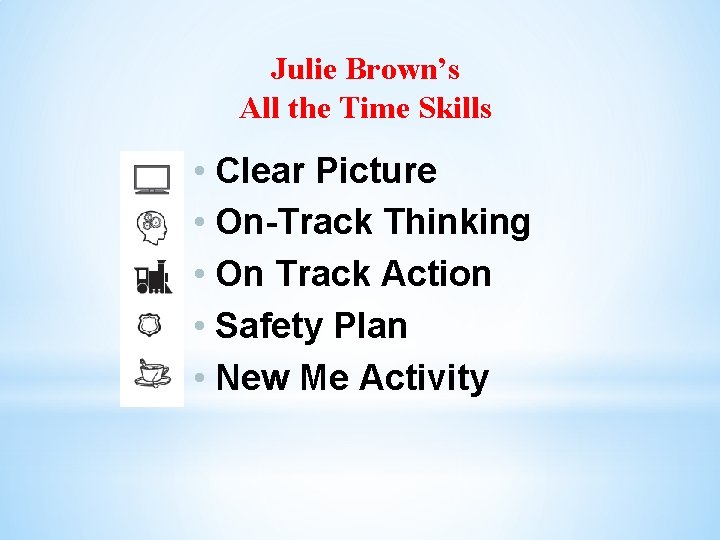 Julie Brown's
All the Time Skills

• Clear Picture
• On-Track Thinking
• On Track Action
• Safety Plan
• New Me Activity